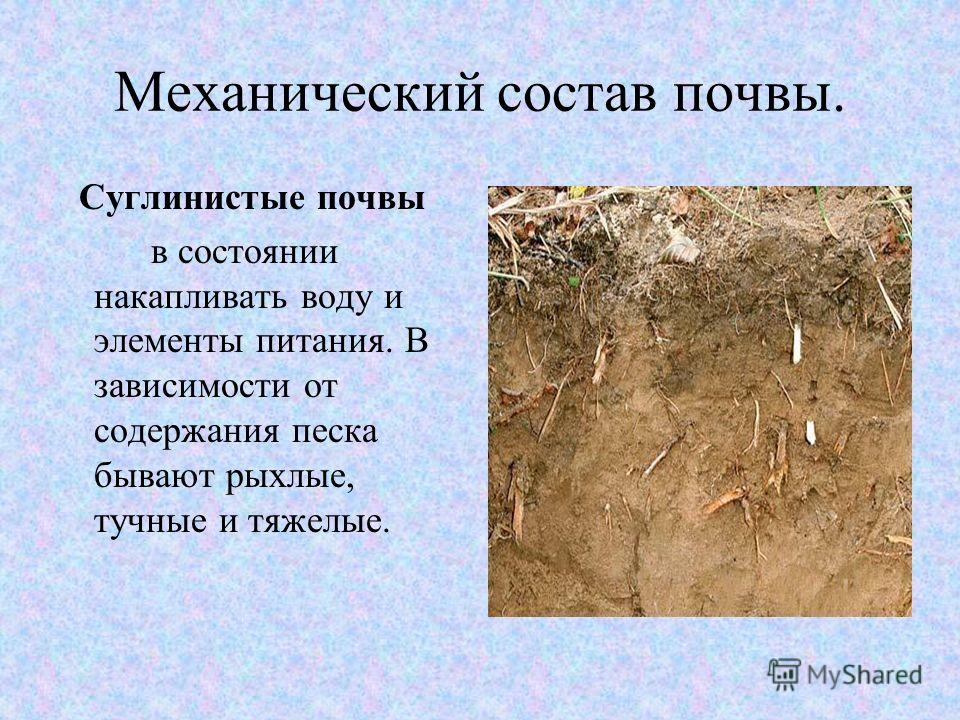 Механический состав почвы.

Суглинистые почвы

в состоянии накапливать воду и элементы питания. В зависимости от содержания песка бывают рыхлые, тучные и тяжелые.

MyShared